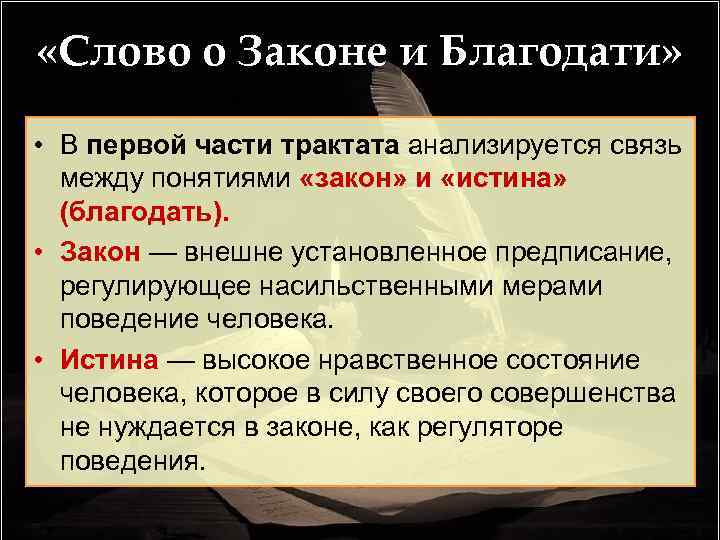 «Слово о Законе и Благодати»

• В первой части трактата анализируется связь между понятиями «закон» и «истина» (благодать).

• Закон — внешне установленное предписание, регулирующее насильственными мерами поведение человека.

• Истина — высокое нравственное состояние человека, которое в силу своего совершенства не нуждается в законе, как регуляторе поведения.